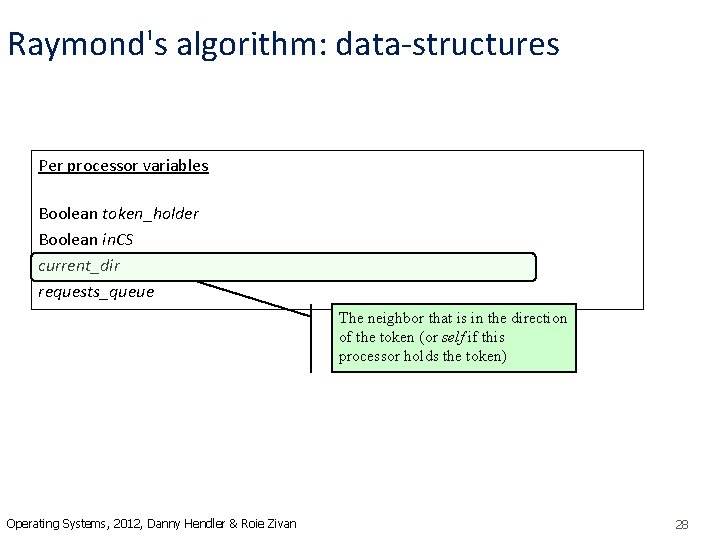 Raymond's algorithm: data-structures

Per processor variables

Boolean token_holder
Boolean inCS
current_dir
requests_queue

The neighbor that is in the direction of the token (or self if this processor holds the token)

Operating Systems, 2012, Danny Hendler & Roie Zivan

28